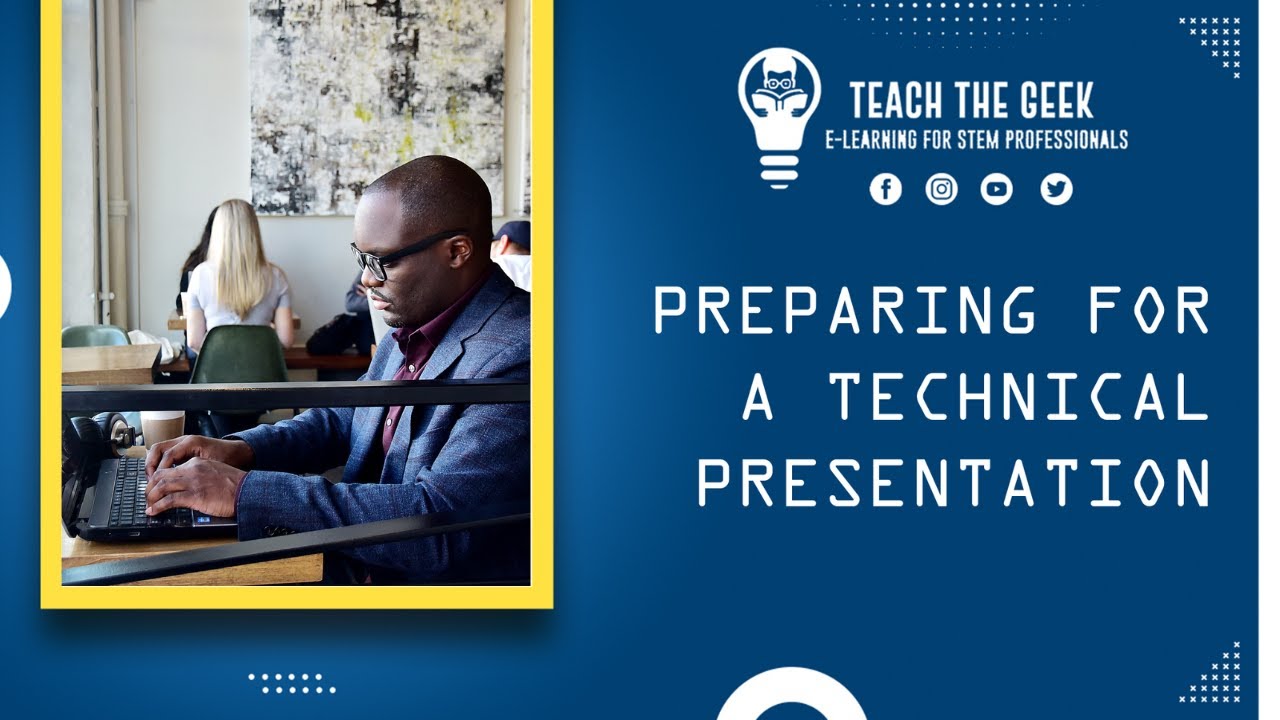 TEACH THE GEEK
E-LEARNING FOR STEM PROFESSIONALS

PREPARING FOR A TECHNICAL PRESENTATION